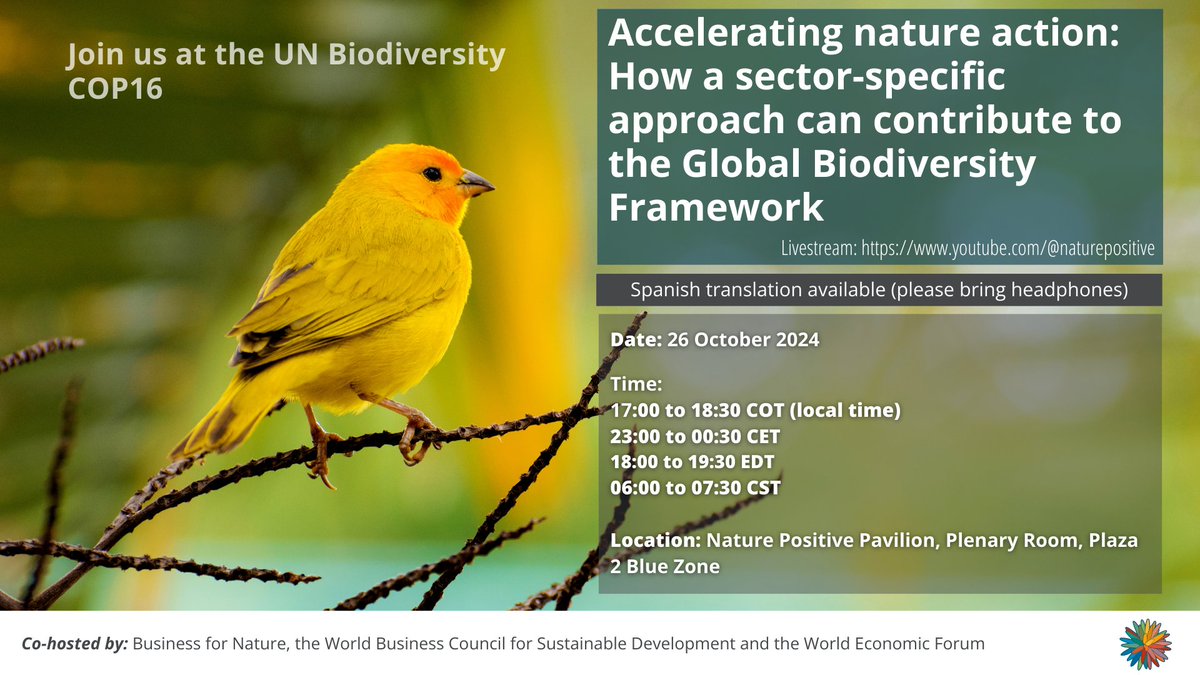 Join us at the UN Biodiversity COP16

Accelerating nature action: How a sector-specific approach can contribute to the Global Biodiversity Framework

Livestream: https://www.youtube.com/@naturepositive

Spanish translation available (please bring headphones)

Date: 26 October 2024

Time:
17:00 to 18:30 COT (local time)
23:00 to 00:30 CET
18:00 to 19:30 EDT
06:00 to 07:30 CST

Location: Nature Positive Pavilion, Plenary Room, Plaza 2 Blue Zone

Co-hosted by: Business for Nature, the World Business Council for Sustainable Development and the World Economic Forum